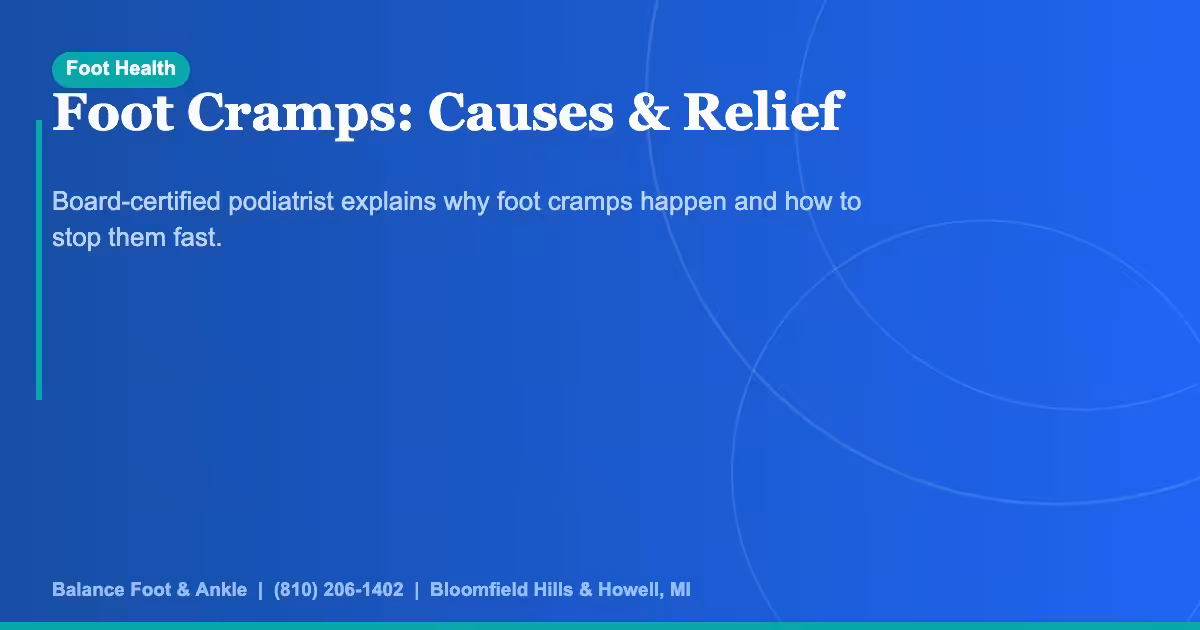 Foot Health

Foot Cramps: Causes & Relief

Board-certified podiatrist explains why foot cramps happen and how to stop them fast.

Balance Foot & Ankle | (810) 206-1402 | Bloomfield Hills & Howell, MI